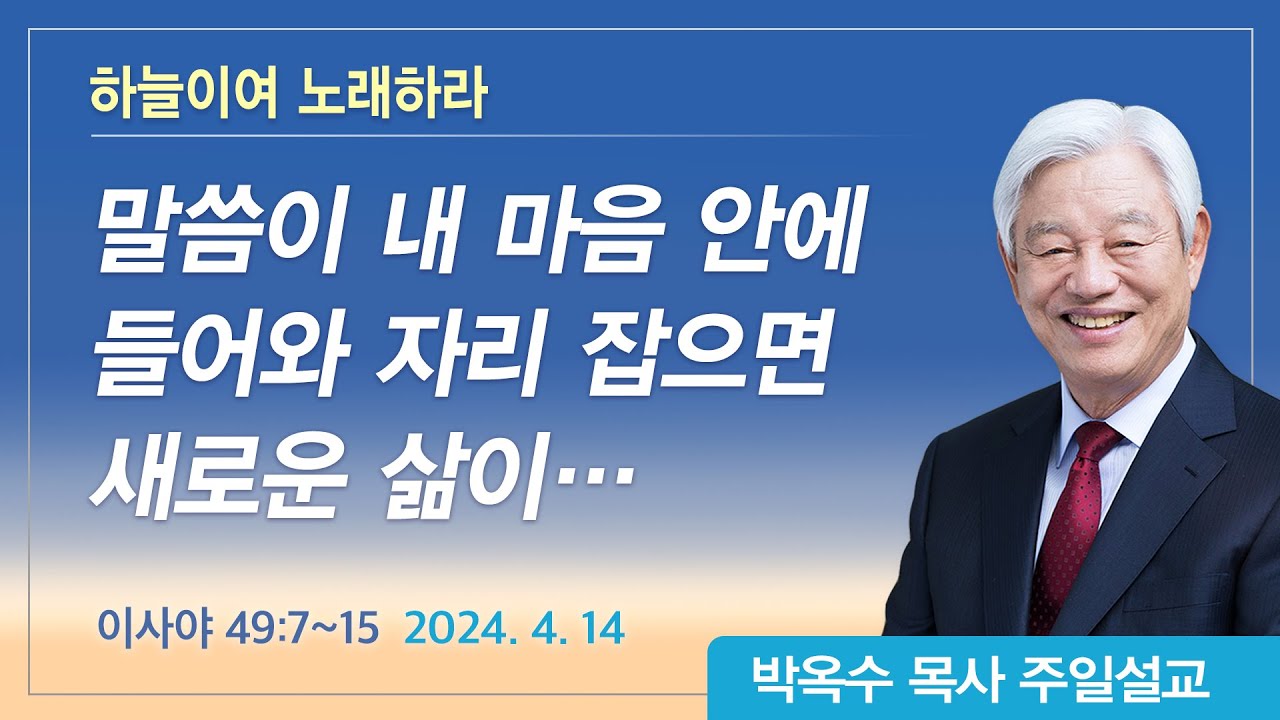 하늘이여 노래하라

말씀이 내 마음 안에 들어와 자리 잡으면 새로운 삶이…

이사야 49:7~15 2024. 4. 14

박옥수 목사 주일설교